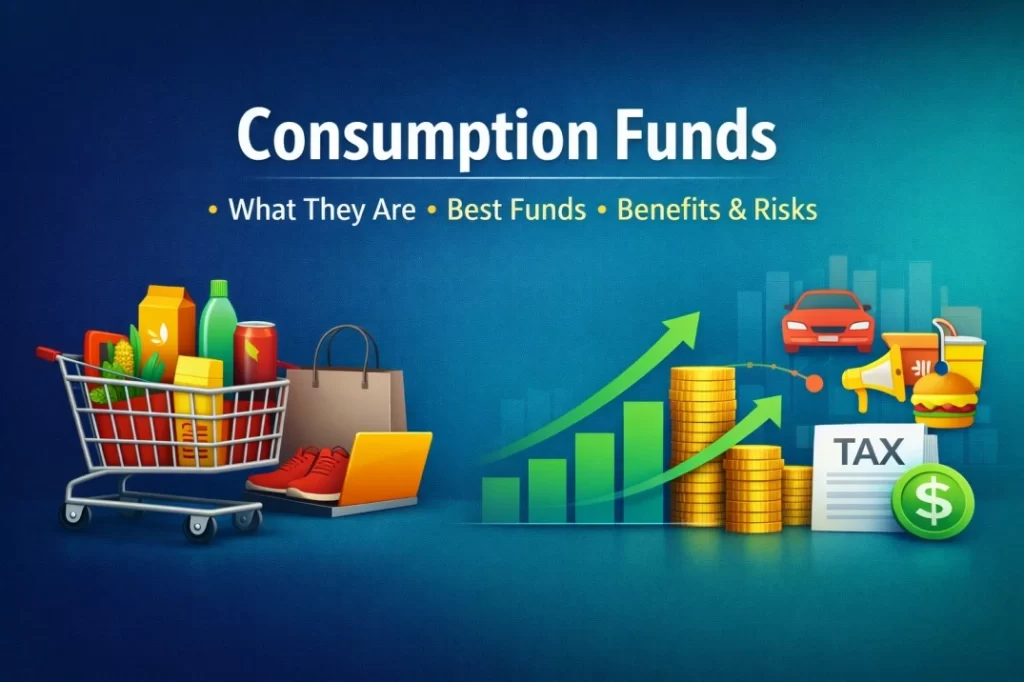 Consumption Funds

• What They Are • Best Funds • Benefits & Risks

TAX

$